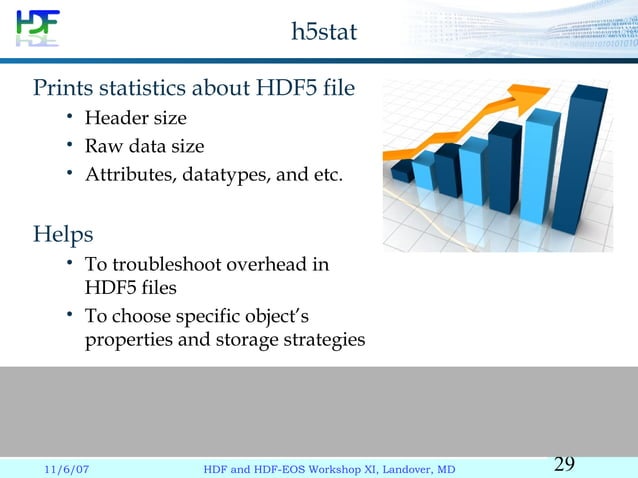 HDF

h5stat

Prints statistics about HDF5 file

• Header size
• Raw data size
• Attributes, datatypes, and etc.

Helps

• To troubleshoot overhead in HDF5 files
• To choose specific object's properties and storage strategies

11/6/07

HDF and HDF-EOS Workshop XI, Landover, MD

29